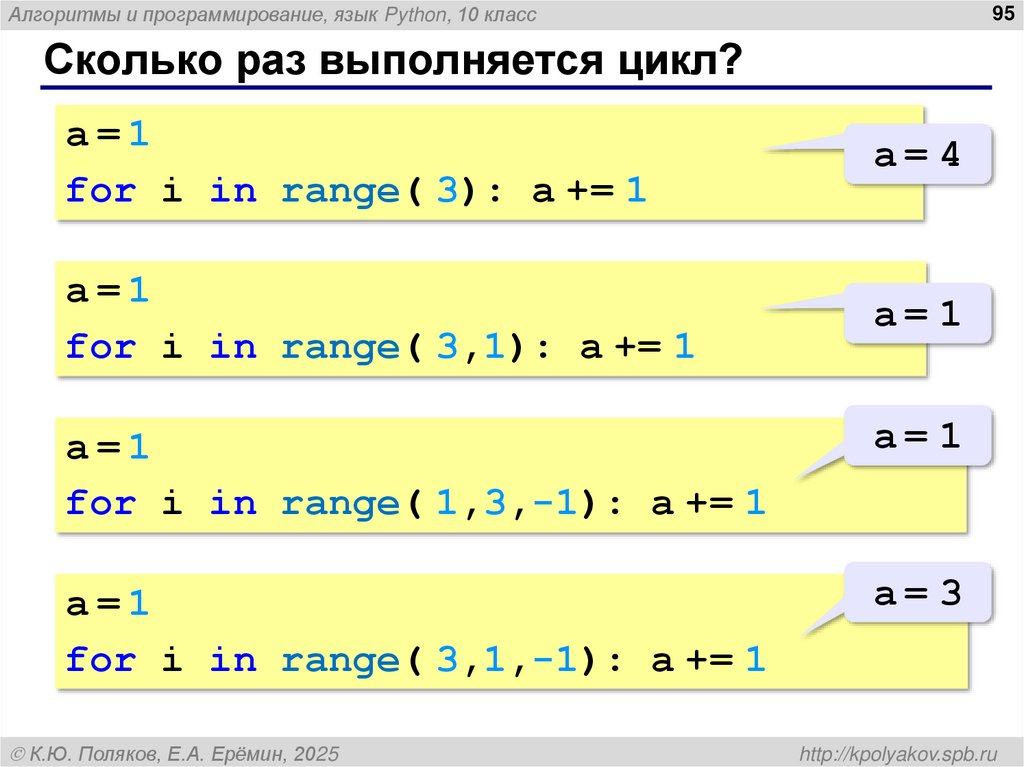 Алгоритмы и программирование, язык Python, 10 класс

95

Сколько раз выполняется цикл?

a = 1
for i in range( 3): a += 1

a = 4

a = 1
for i in range( 3,1): a += 1

a = 1

a = 1
for i in range( 1,3,-1): a += 1

a = 1

a = 1
for i in range( 3,1,-1): a += 1

a = 3

© К.Ю. Поляков, Е.А. Ерёмин, 2025

http://kpolyakov.spb.ru